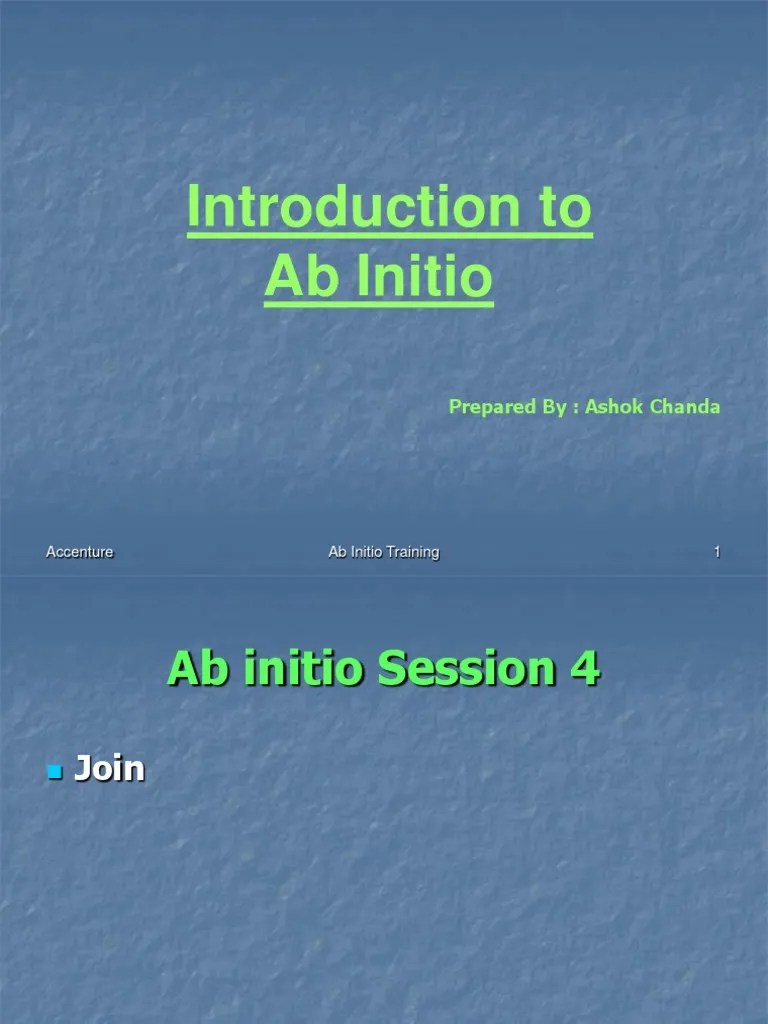 Introduction to
Ab Initio

Prepared By : Ashok Chanda

Accenture Ab Initio Training 1

Ab initio Session 4

Join